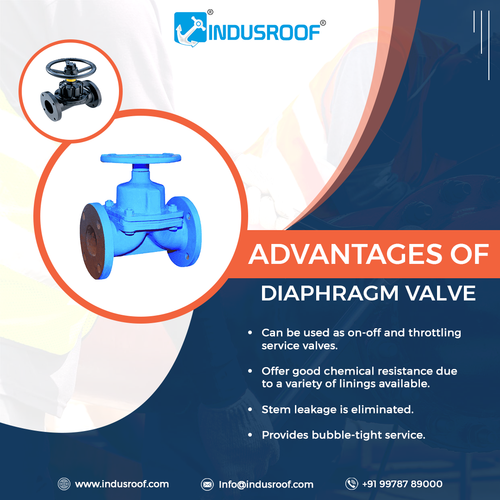 INDUSROOF®

ADVANTAGES OF

DIAPHRAGM VALVE

• Can be used as on-off and throttling service valves.

• Offer good chemical resistance due to a variety of linings available.

• Stem leakage is eliminated.

• Provides bubble-tight service.

www.indusroof.com Info@indusroof.com +91 99787 89000